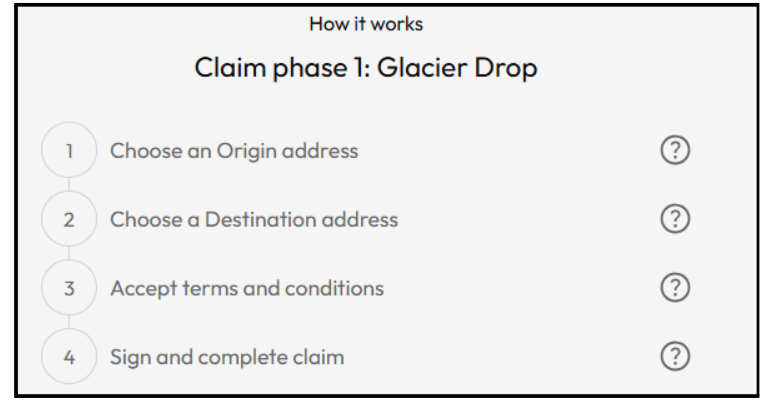 How it works

Claim phase 1: Glacier Drop

1 Choose an Origin address ?

2 Choose a Destination address ?

3 Accept terms and conditions ?

4 Sign and complete claim ?